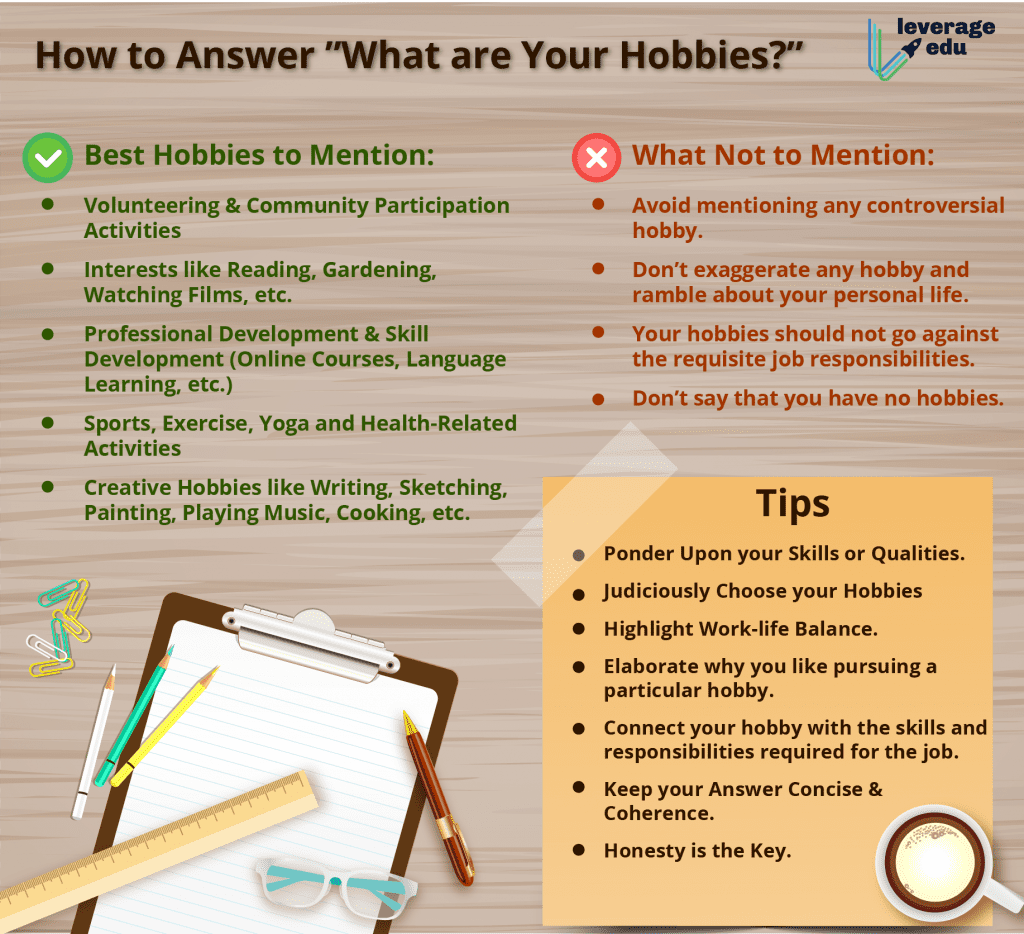 How to Answer "What are Your Hobbies?"

leverage edu

Best Hobbies to Mention:

- Volunteering & Community Participation Activities
- Interests like Reading, Gardening, Watching Films, etc.
- Professional Development & Skill Development (Online Courses, Language Learning, etc.)
- Sports, Exercise, Yoga and Health-Related Activities
- Creative Hobbies like Writing, Sketching, Painting, Playing Music, Cooking, etc.

What Not to Mention:

- Avoid mentioning any controversial hobby.
- Don't exaggerate any hobby and ramble about your personal life.
- Your hobbies should not go against the requisite job responsibilities.
- Don't say that you have no hobbies.

Tips

- Ponder Upon your Skills or Qualities.
- Judiciously Choose your Hobbies
- Highlight Work-life Balance.
- Elaborate why you like pursuing a particular hobby.
- Connect your hobby with the skills and responsibilities required for the job.
- Keep your Answer Concise & Coherence.
- Honesty is the Key.